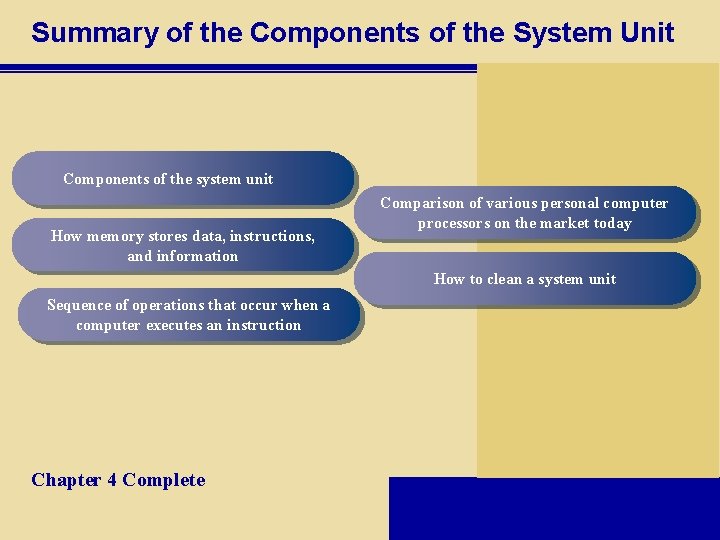 Summary of the Components of the System Unit

Components of the system unit

How memory stores data, instructions, and information

Sequence of operations that occur when a computer executes an instruction

Comparison of various personal computer processors on the market today

How to clean a system unit

Chapter 4 Complete